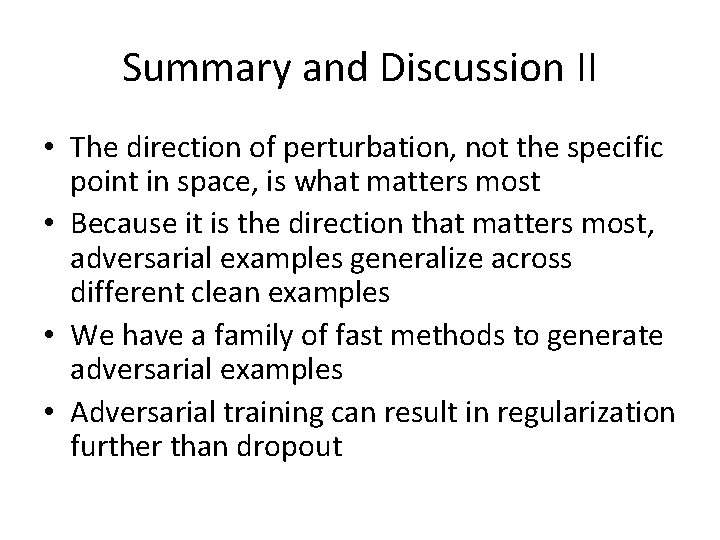 Summary and Discussion II

• The direction of perturbation, not the specific point in space, is what matters most
• Because it is the direction that matters most, adversarial examples generalize across different clean examples
• We have a family of fast methods to generate adversarial examples
• Adversarial training can result in regularization further than dropout